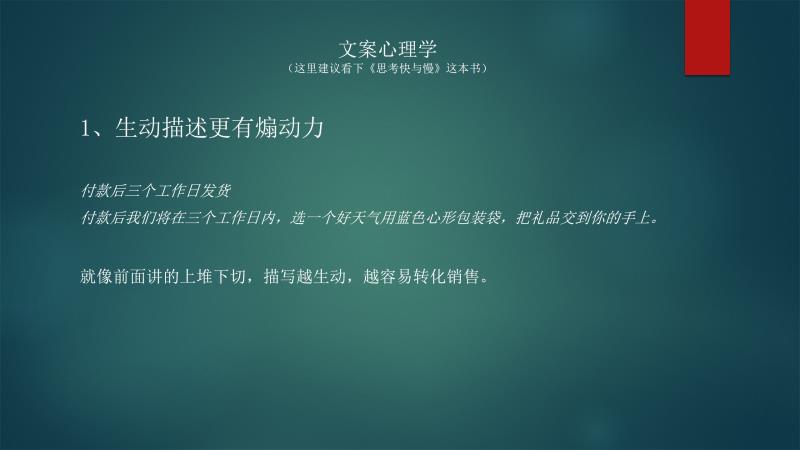 文案心理学
（这里建议看下《思考快与慢》这本书）

1、生动描述更有煽动力

付款后三个工作日发货
付款后我们将在三个工作日内，选一个好天气用蓝色心形包装袋，把礼品交到你的手上。

就像前面讲的上堆下切，描写越生动，越容易转化销售。